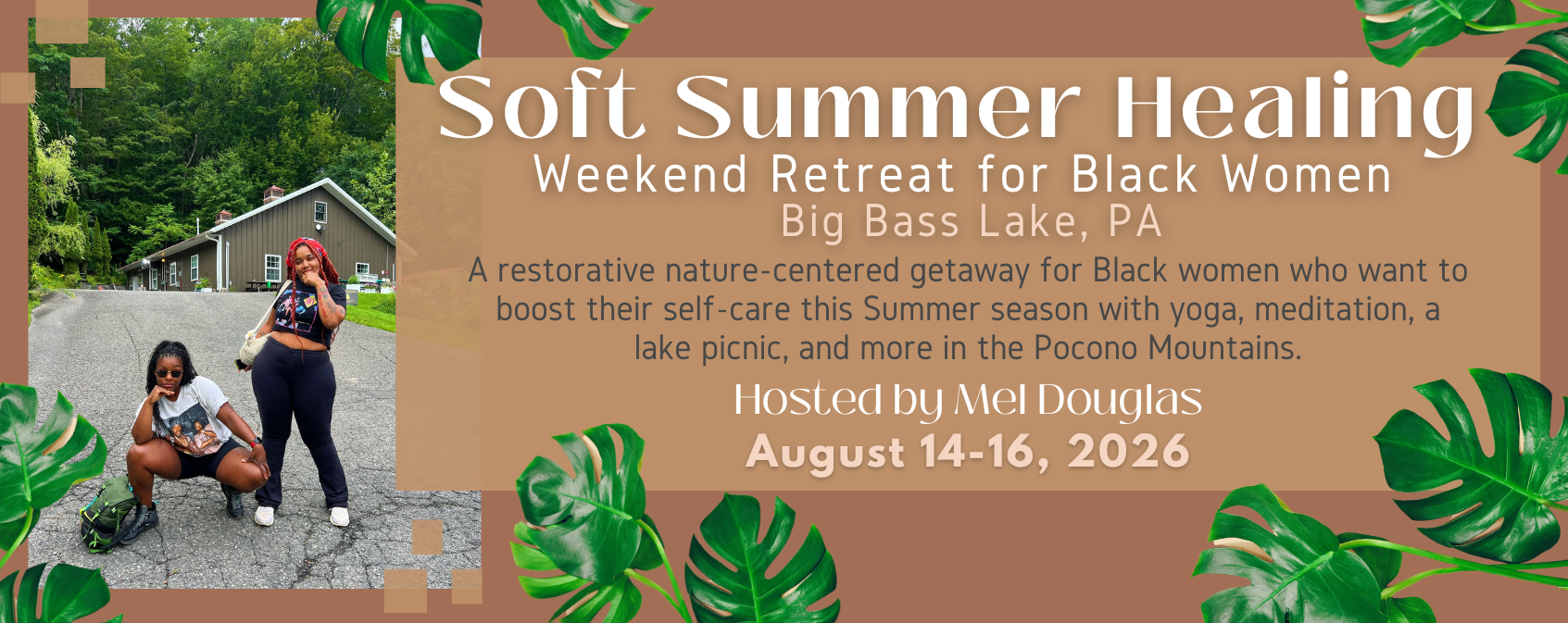 Soft Summer Healing
Weekend Retreat for Black Women
Big Bass Lake, PA

A restorative nature-centered getaway for Black women who want to boost their self-care this Summer season with yoga, meditation, a lake picnic, and more in the Pocono Mountains.

Hosted by Mel Douglas
August 14-16, 2026